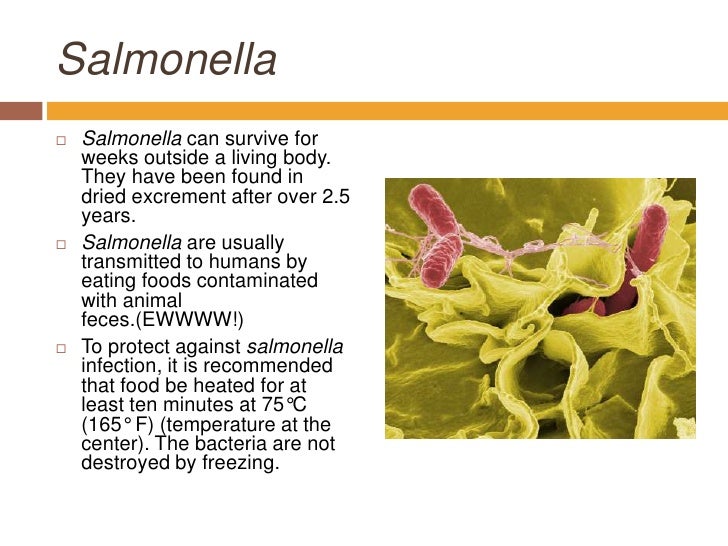 Salmonella

□ Salmonella can survive for weeks outside a living body. They have been found in dried excrement after over 2.5 years.

□ Salmonella are usually transmitted to humans by eating foods contaminated with animal feces.(EWWWW!)

□ To protect against salmonella infection, it is recommended that food be heated for at least ten minutes at 75℃ (165° F) (temperature at the center). The bacteria are not destroyed by freezing.